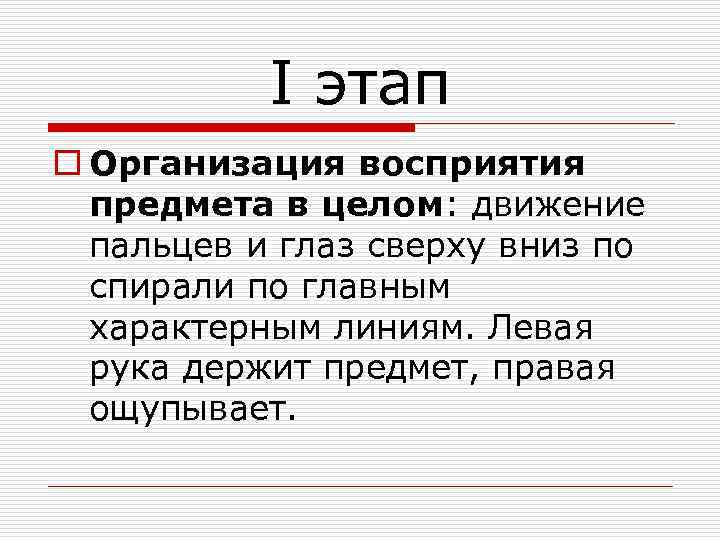 I этап

Организация восприятия предмета в целом: движение пальцев и глаз сверху вниз по спирали по главным характерным линиям. Левая рука держит предмет, правая ощупывает.